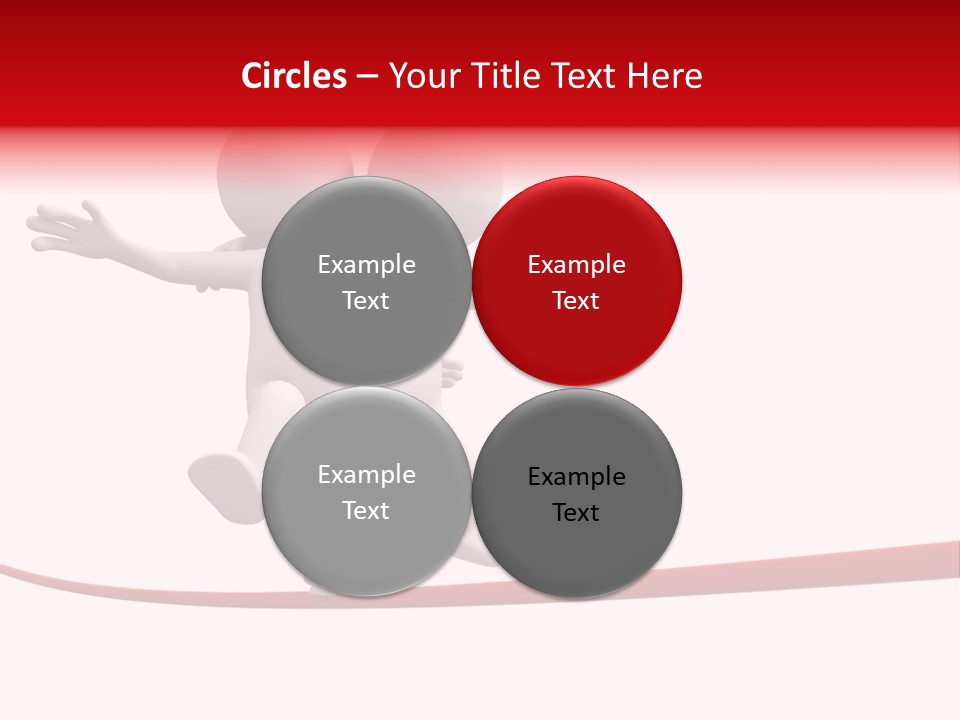 Circles – Your Title Text Here

Example Text

Example Text

Example Text

Example Text